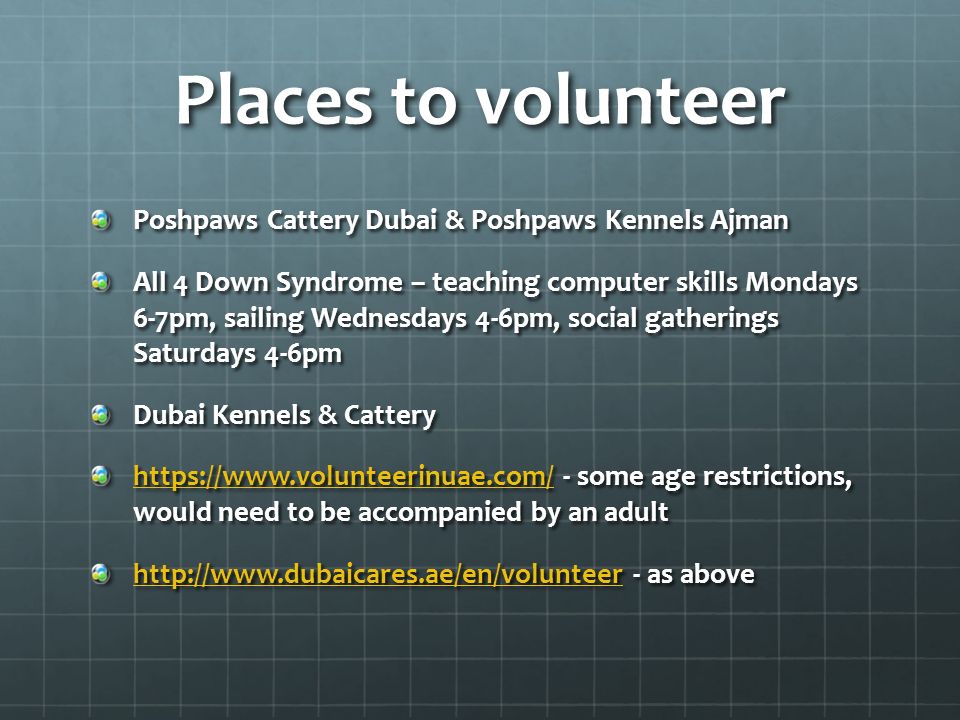 Places to volunteer

Poshpaws Cattery Dubai & Poshpaws Kennels Ajman

All 4 Down Syndrome – teaching computer skills Mondays 6-7pm, sailing Wednesdays 4-6pm, social gatherings Saturdays 4-6pm

Dubai Kennels & Cattery

https://www.volunteerinuae.com/ - some age restrictions, would need to be accompanied by an adult

http://www.dubaicares.ae/en/volunteer - as above